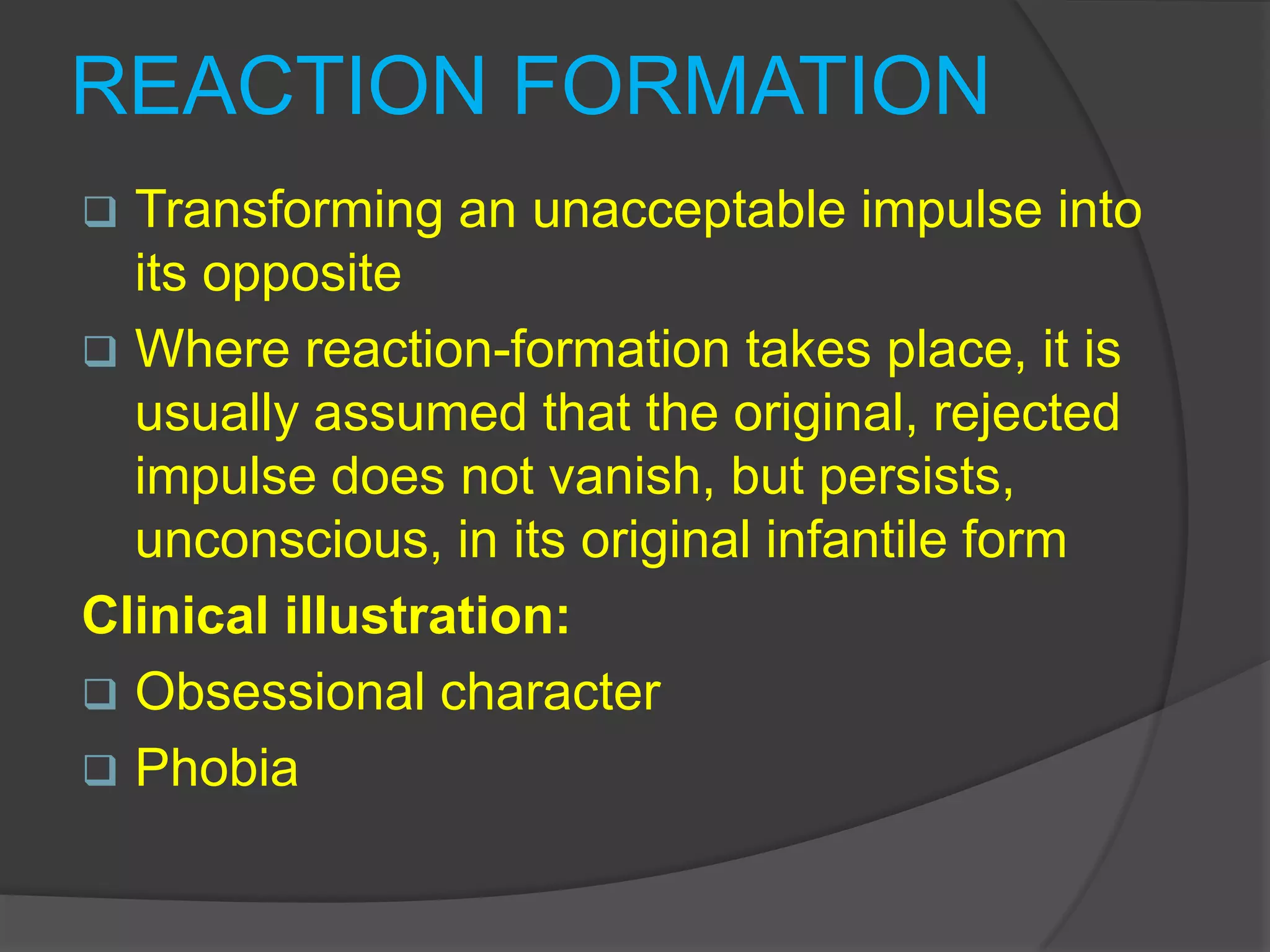 REACTION FORMATION

❑ Transforming an unacceptable impulse into its opposite

❑ Where reaction-formation takes place, it is usually assumed that the original, rejected impulse does not vanish, but persists, unconscious, in its original infantile form

Clinical illustration:

❑ Obsessional character

❑ Phobia